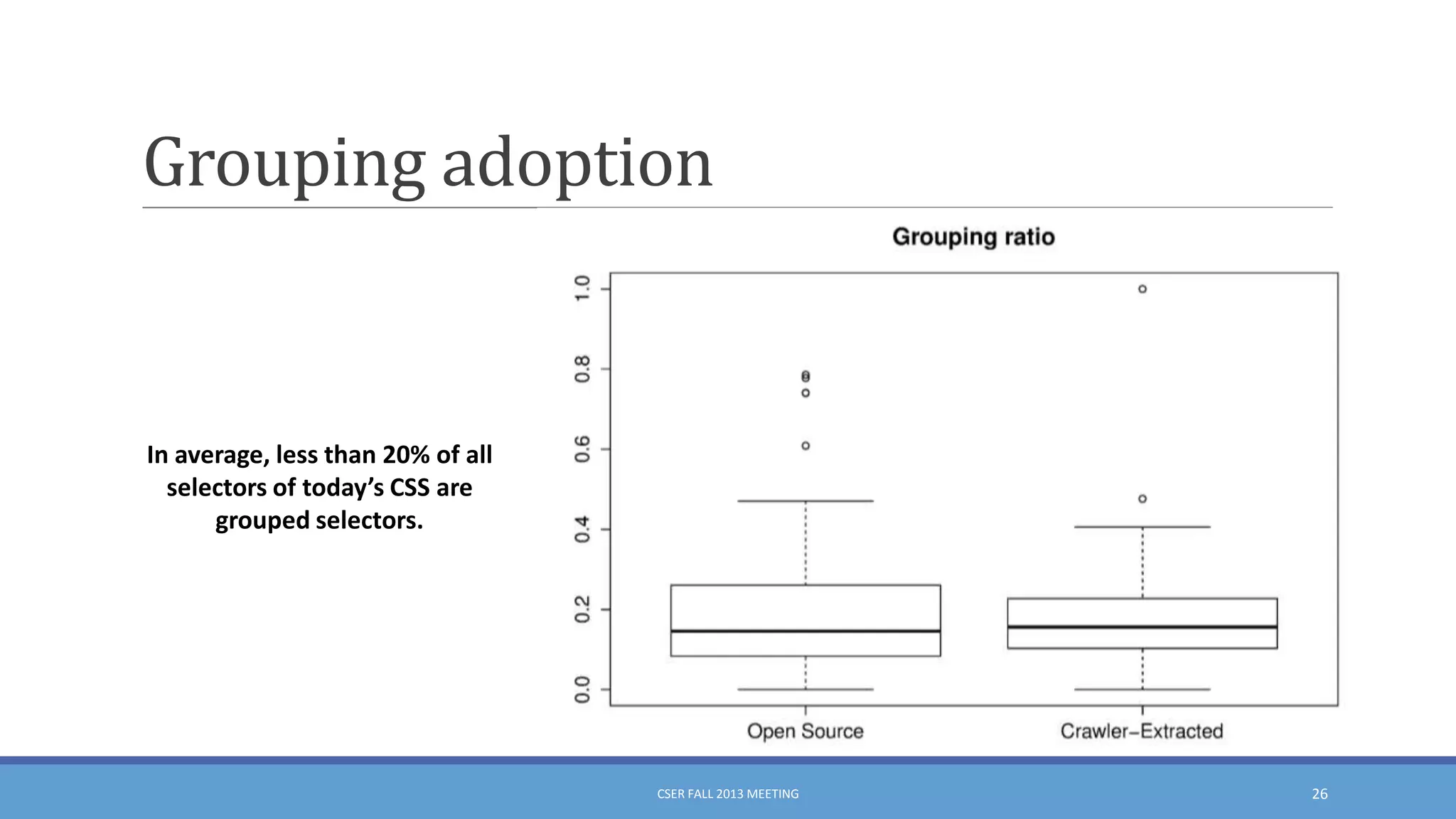 Grouping adoption

In average, less than 20% of all selectors of today's CSS are grouped selectors.

Grouping ratio

1.0
0.8
0.6
0.4
0.2
0.0

Open Source
Crawler–Extracted

CSER FALL 2013 MEETING

26